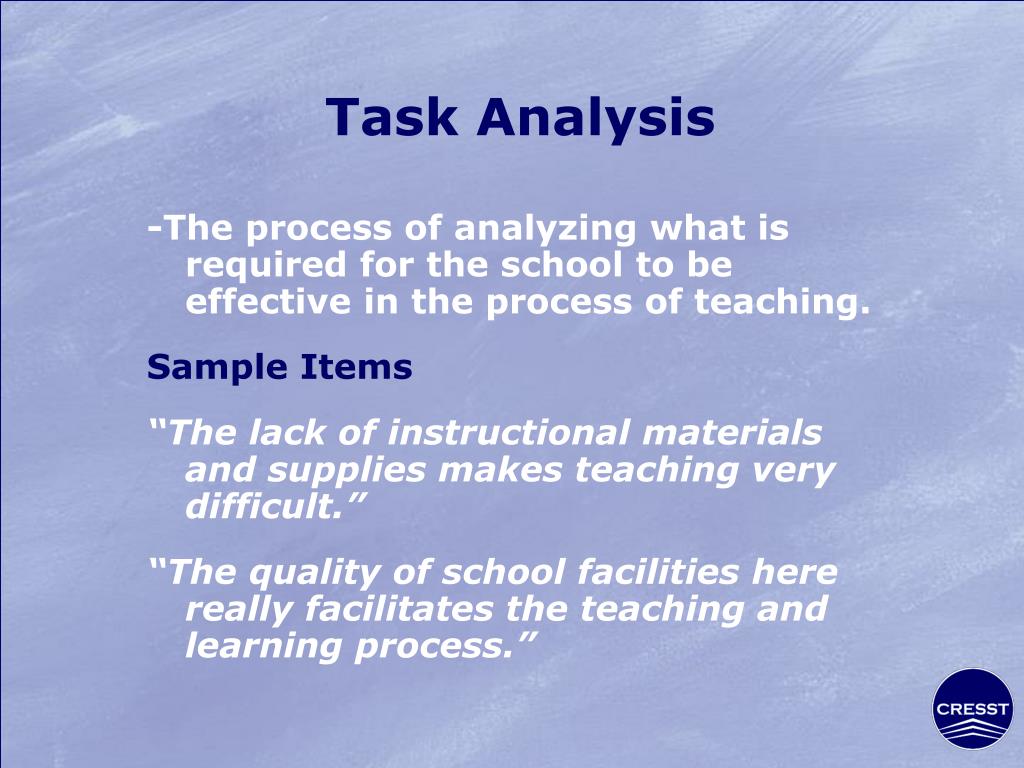 Task Analysis

-The process of analyzing what is required for the school to be effective in the process of teaching.

Sample Items

“The lack of instructional materials and supplies makes teaching very difficult.”

“The quality of school facilities here really facilitates the teaching and learning process.”

CRESST